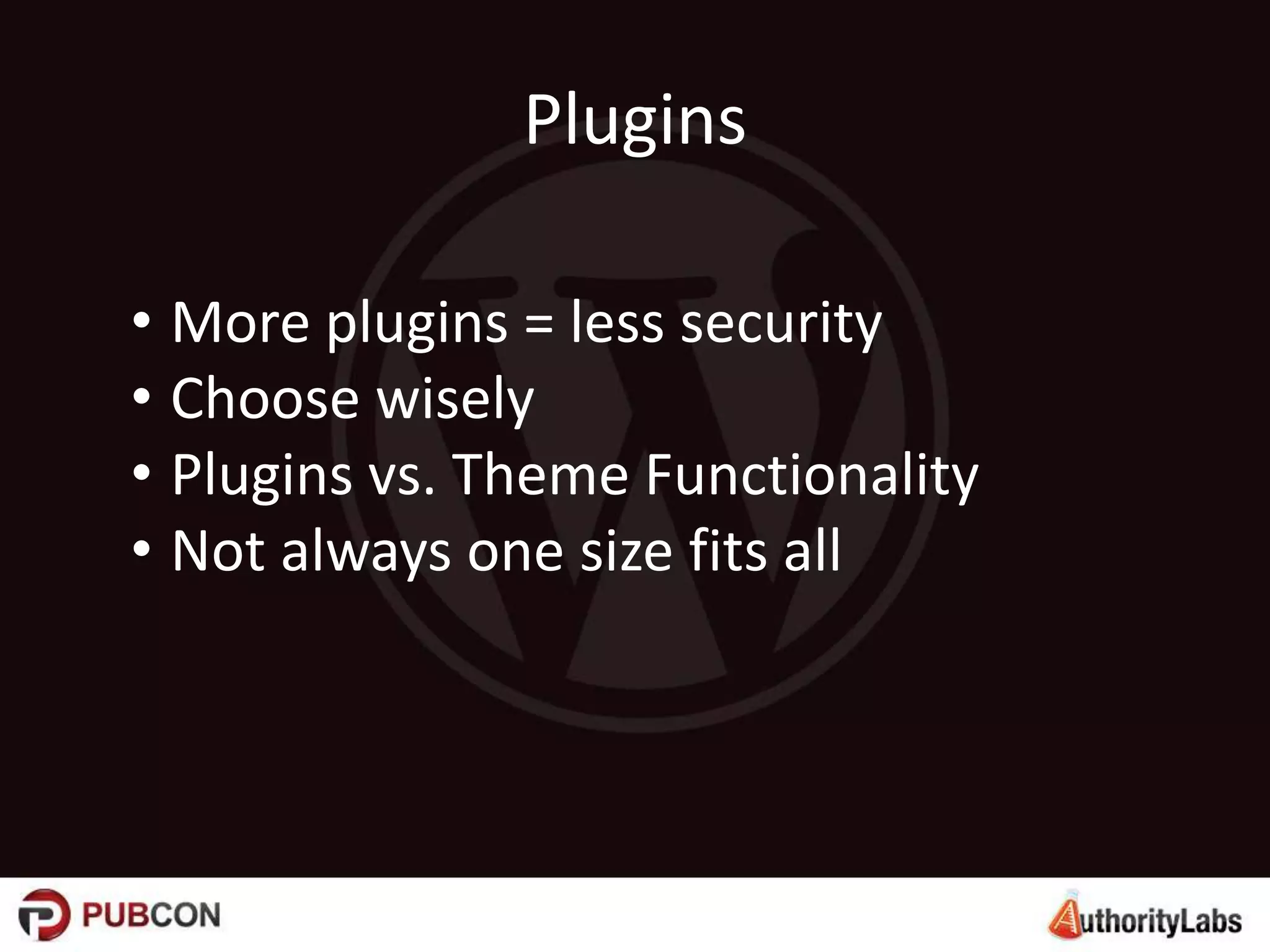 Plugins

• More plugins = less security
• Choose wisely
• Plugins vs. Theme Functionality
• Not always one size fits all

PUBCON

AuthorityLabs